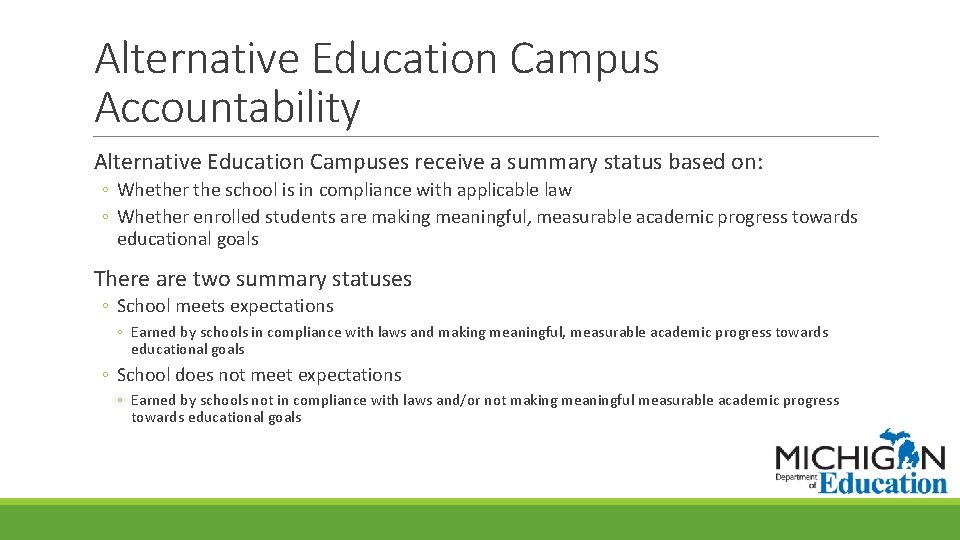 Alternative Education Campus Accountability

Alternative Education Campuses receive a summary status based on:

◦ Whether the school is in compliance with applicable law
◦ Whether enrolled students are making meaningful, measurable academic progress towards educational goals

There are two summary statuses

◦ School meets expectations
◦ Earned by schools in compliance with laws and making meaningful, measurable academic progress towards educational goals
◦ School does not meet expectations
◦ Earned by schools not in compliance with laws and/or not making meaningful measurable academic progress towards educational goals

MICHIGAN Department of Education